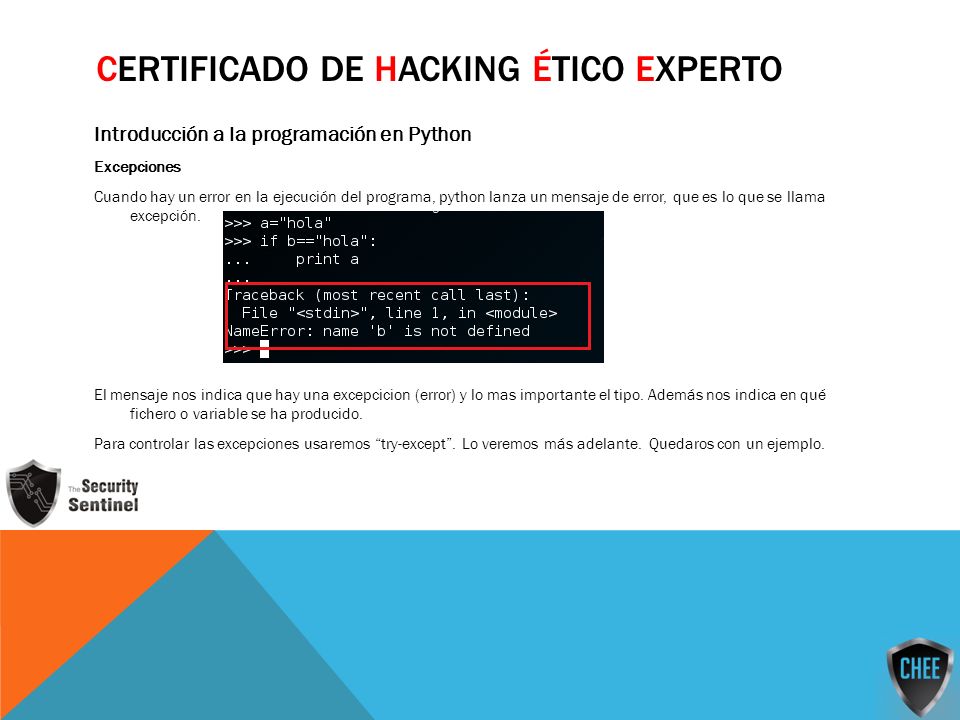 CERTIFICADO DE HACKING ÉTICO EXPERTO

Introducción a la programación en Python

Excepciones

Cuando hay un error en la ejecución del programa, python lanza un mensaje de error, que es lo que se llama excepción.

>>> a="hola"
>>> if b=="hola":
...     print a
...
Traceback (most recent call last):
  File "<stdin>", line 1, in <module>
NameError: name 'b' is not defined
>>>

El mensaje nos indica que hay una excepcicion (error) y lo mas importante el tipo. Además nos indica en qué fichero o variable se ha producido.

Para controlar las excepciones usaremos "try-except". Lo veremos más adelante. Quedaros con un ejemplo.

The Security Sentinel

CHEE